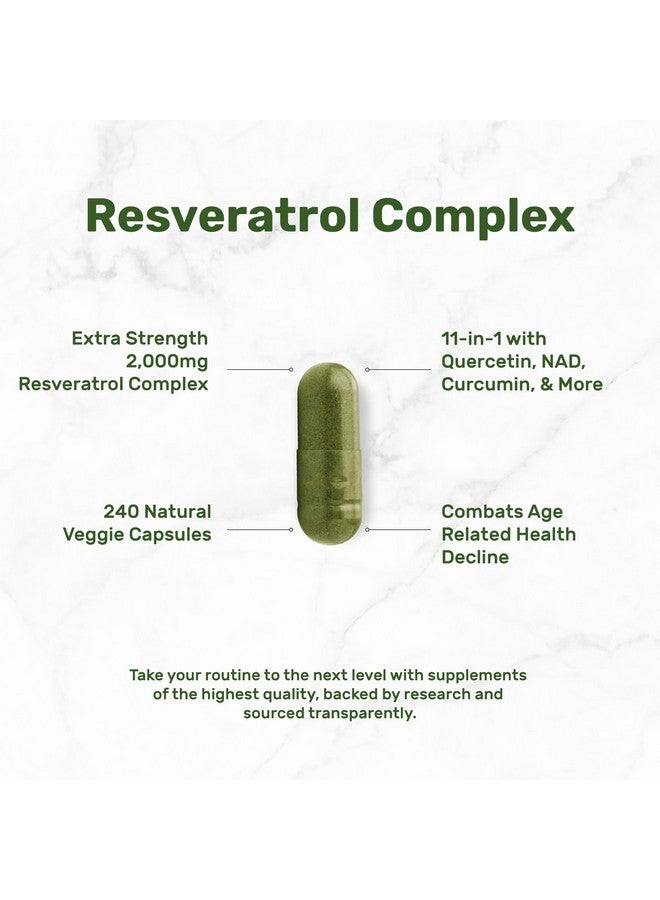 Resveratrol Complex

Extra Strength 2,000mg Resveratrol Complex

11-in-1 with Quercetin, NAD, Curcumin, & More

240 Natural Veggie Capsules

Combats Age Related Health Decline

Take your routine to the next level with supplements of the highest quality, backed by research and sourced transparently.